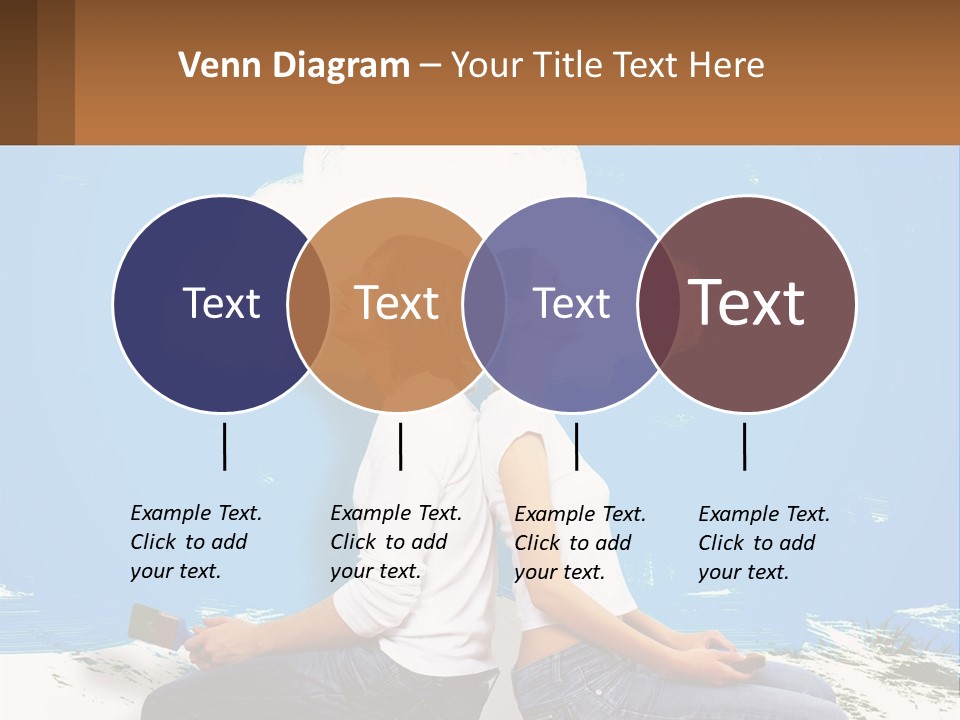 Venn Diagram – Your Title Text Here

Text

Text

Text

Text

Example Text. Click to add your text.

Example Text. Click to add your text.

Example Text. Click to add your text.

Example Text. Click to add your text.